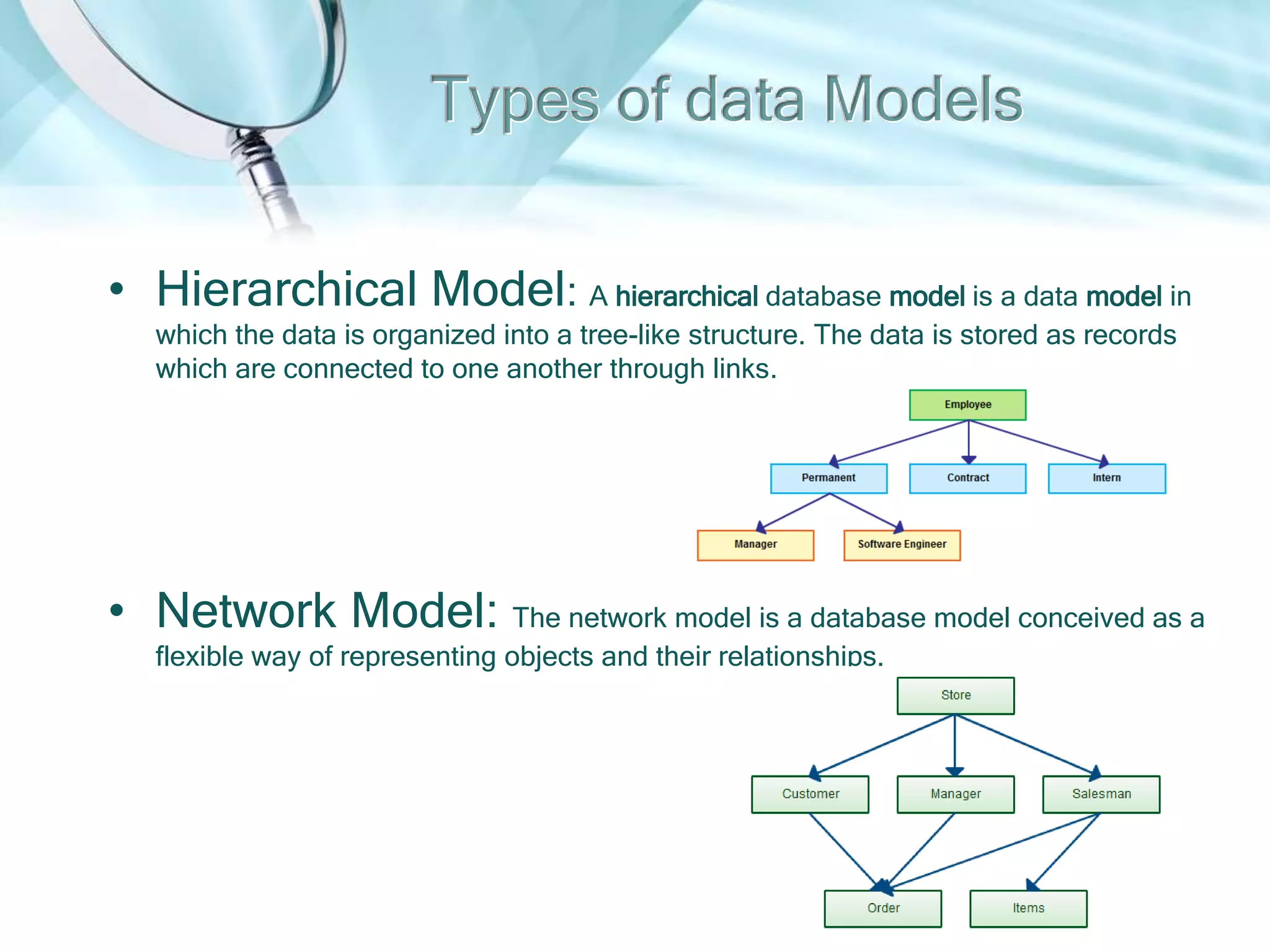 Types of data Models

• Hierarchical Model: A hierarchical database model is a data model in which the data is organized into a tree-like structure. The data is stored as records which are connected to one another through links.

Employee

Permanent

Contract

Intern

Manager

Software Engineer

• Network Model: The network model is a database model conceived as a flexible way of representing objects and their relationships.

Store

Customer

Manager

Salesman

Order

Items